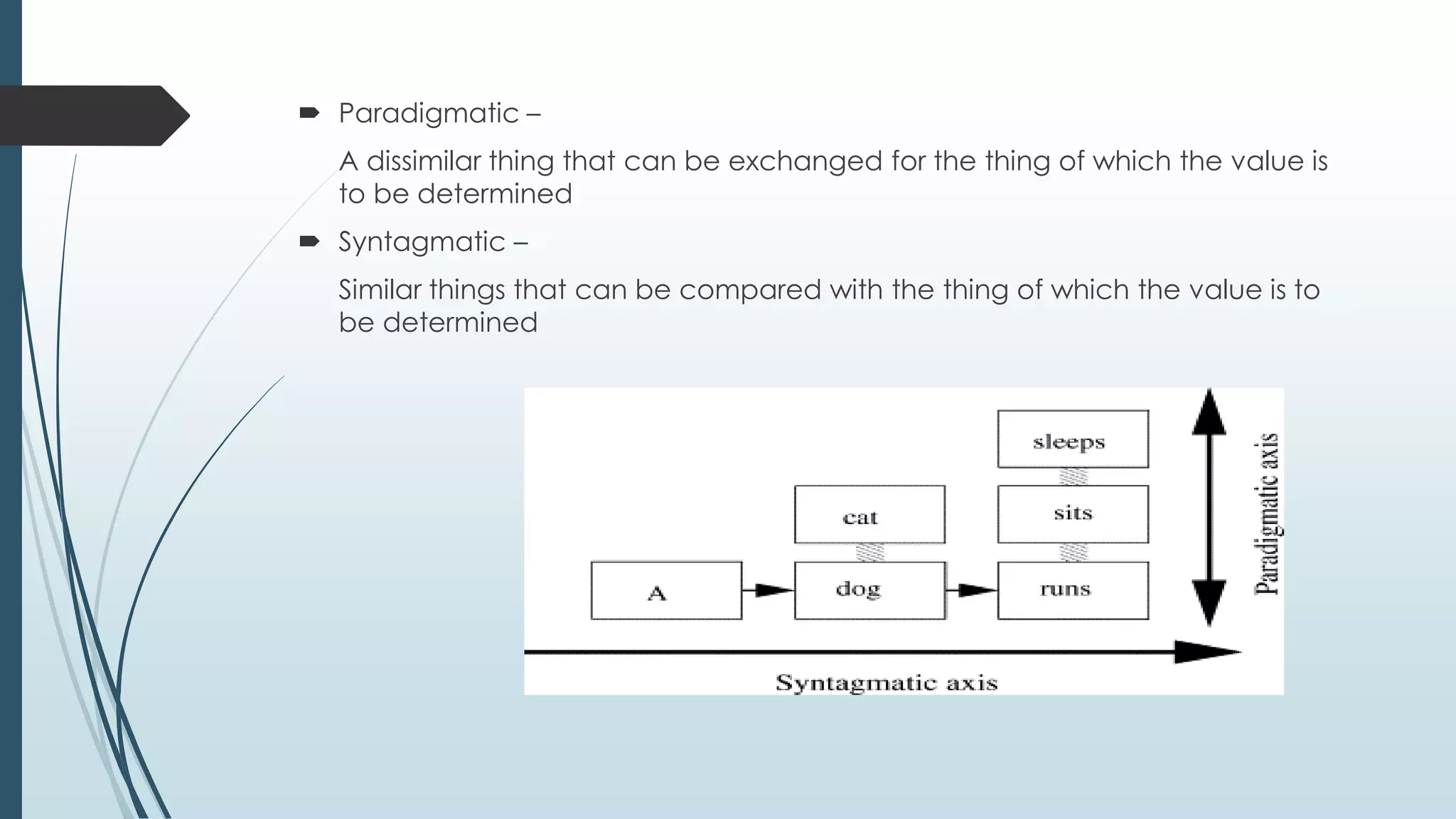 Paradigmatic –

A dissimilar thing that can be exchanged for the thing of which the value is to be determined

Syntagmatic –

Similar things that can be compared with the thing of which the value is to be determined

sleeps

cat

sits

A

dog

runs

Paradigmatic axis

Syntagmatic axis